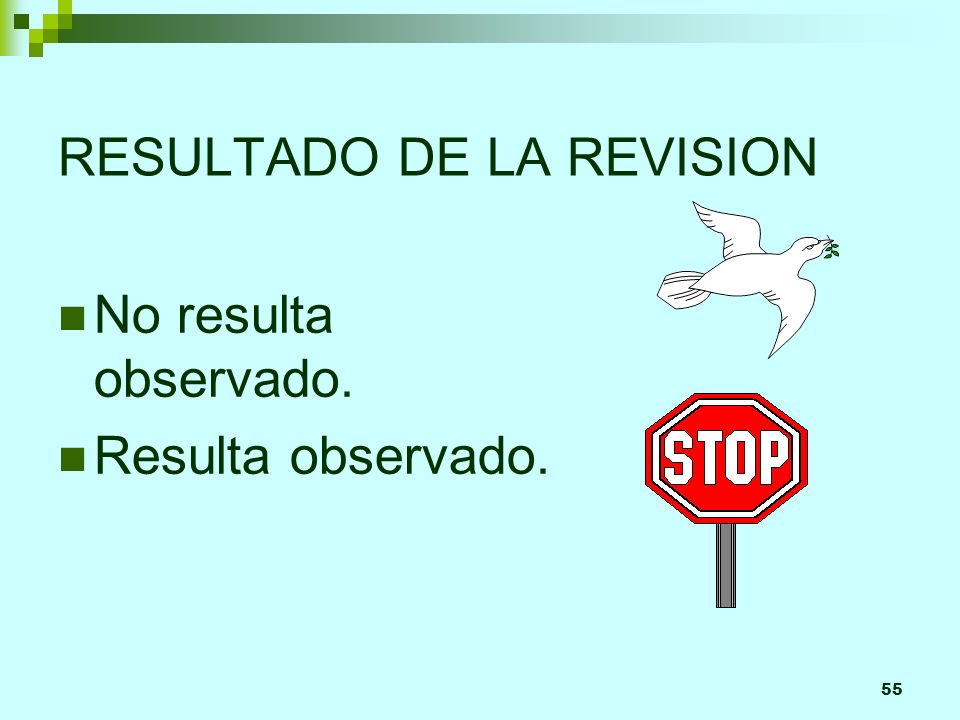 RESULTADO DE LA REVISION

No resulta observado.

Resulta observado.

STOP

55